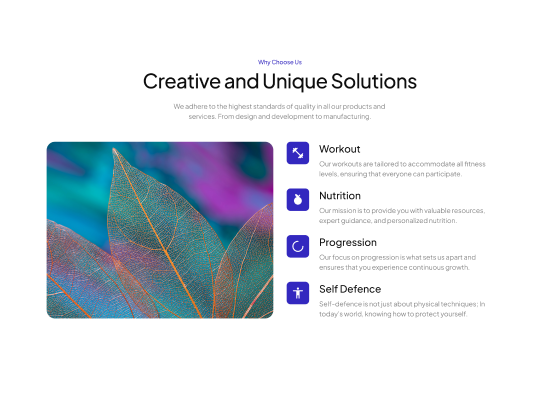 Why Choose Us

Creative and Unique Solutions

We adhere to the highest standards of quality in all our products and services. From design and development to manufacturing.

Workout

Our workouts are tailored to accommodate all fitness levels, ensuring that everyone can participate.

Nutrition

Our mission is to provide you with valuable resources, expert guidance, and personalized nutrition.

Progression

Our focus on progression is what sets us apart and ensures that you experience continuous growth.

Self Defence

Self-defence is not just about physical techniques; In today's world, knowing how to protect yourself.